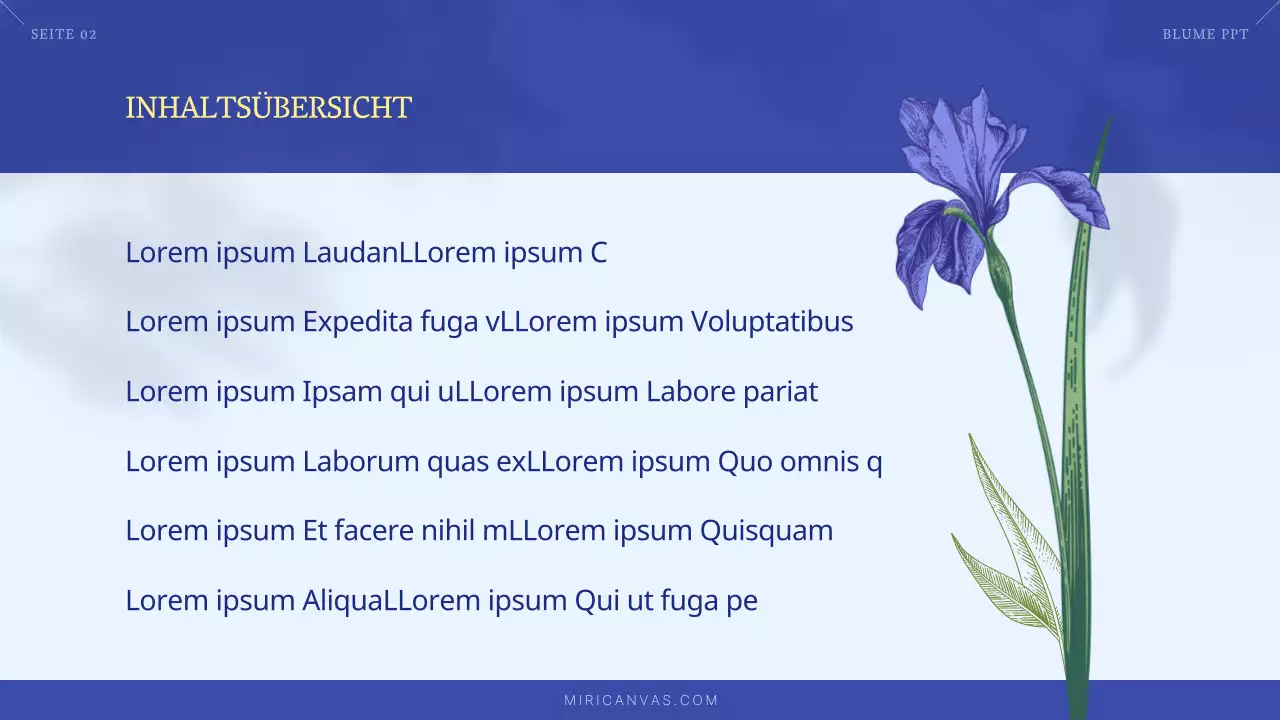 SEITE 02

BLUME PPT

INHALTSÜBERSICHT

Lorem ipsum LaudanLLorem ipsum C

Lorem ipsum Expedita fuga vLLorem ipsum Voluptatibus

Lorem ipsum Ipsam qui uLLorem ipsum Labore pariat

Lorem ipsum Laborum quas exLLorem ipsum Quo omnis q

Lorem ipsum Et facere nihil mLLorem ipsum Quisquam

Lorem ipsum AliquaLLorem ipsum Qui ut fuga pe

MIRICANVAS.COM